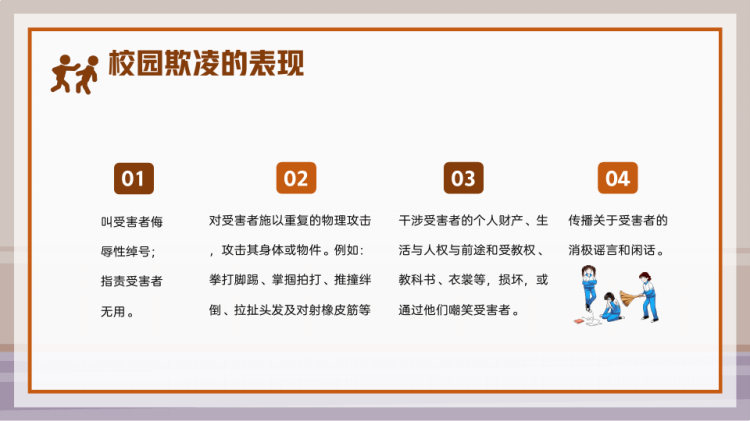 校园欺凌的表现

01

叫受害者侮辱性绰号；指责受害者无用。

02

对受害者施以重复的物理攻击，攻击其身体或物件。例如：拳打脚踢、掌掴拍打、推撞绊倒、拉扯头发及对射橡皮筋等

03

干涉受害者的个人财产、生活与人权与前途和受教权、教科书、衣裳等，损坏，或通过他们嘲笑受害者。

04

传播关于受害者的消极谣言和闲话。